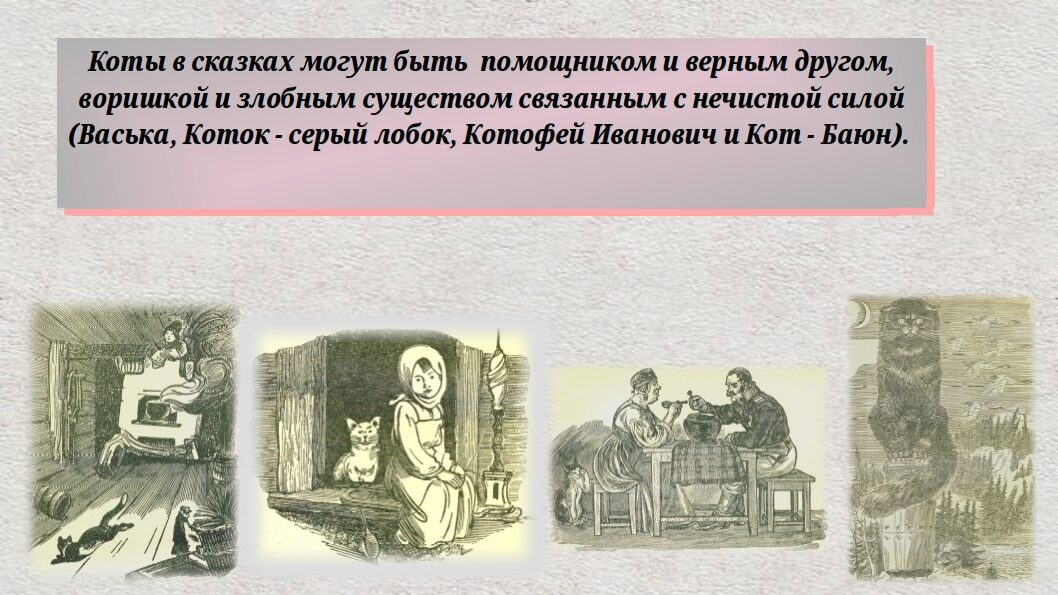 Коты в сказках могут быть помощником и верным другом, воришкой и злобным существом связанным с нечистой силой (Васька, Коток - серый лобок, Котофей Иванович и Кот - Баюн).